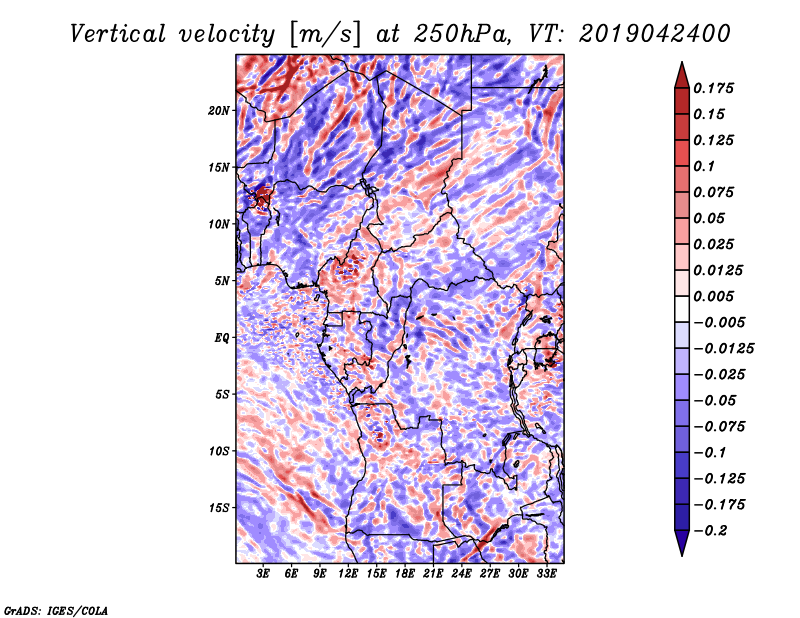 Vertical velocity [m/s] at 250hPa, VT: 2019042400

20N
15N
10N
5N
EQ
5S
10S
15S

3E 6E 9E 12E 15E 18E 21E 24E 27E 30E 33E

0.175
0.15
0.125
0.1
0.075
0.05
0.025
0.0125
0.005
−0.005
−0.0125
−0.025
−0.05
−0.075
−0.1
−0.125
−0.175
−0.2

GrADS: IGES/COLA